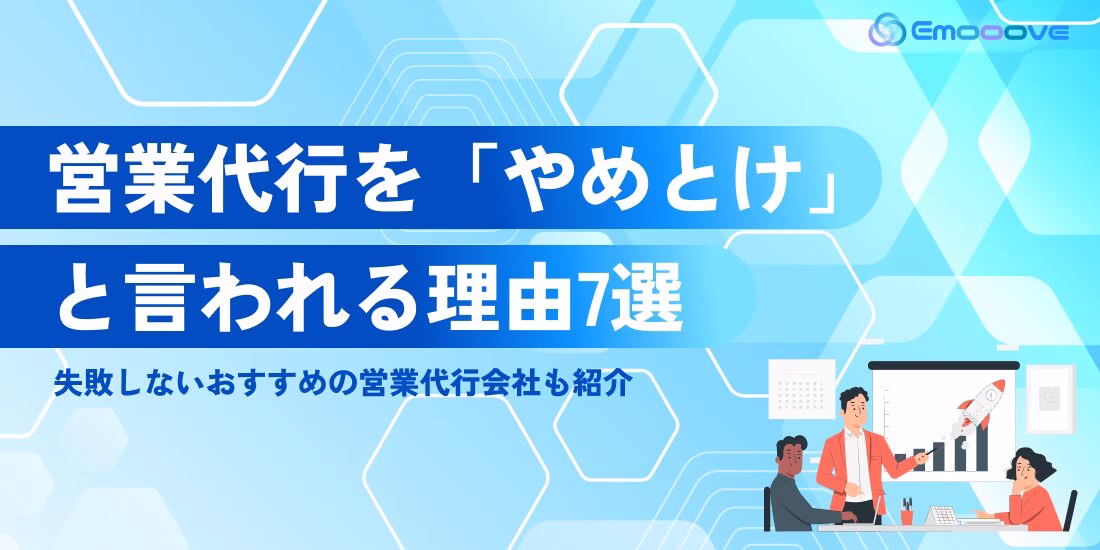 Emooove

営業代行を「やめとけ」と言われる理由7選

失敗しないおすすめの営業代行会社も紹介